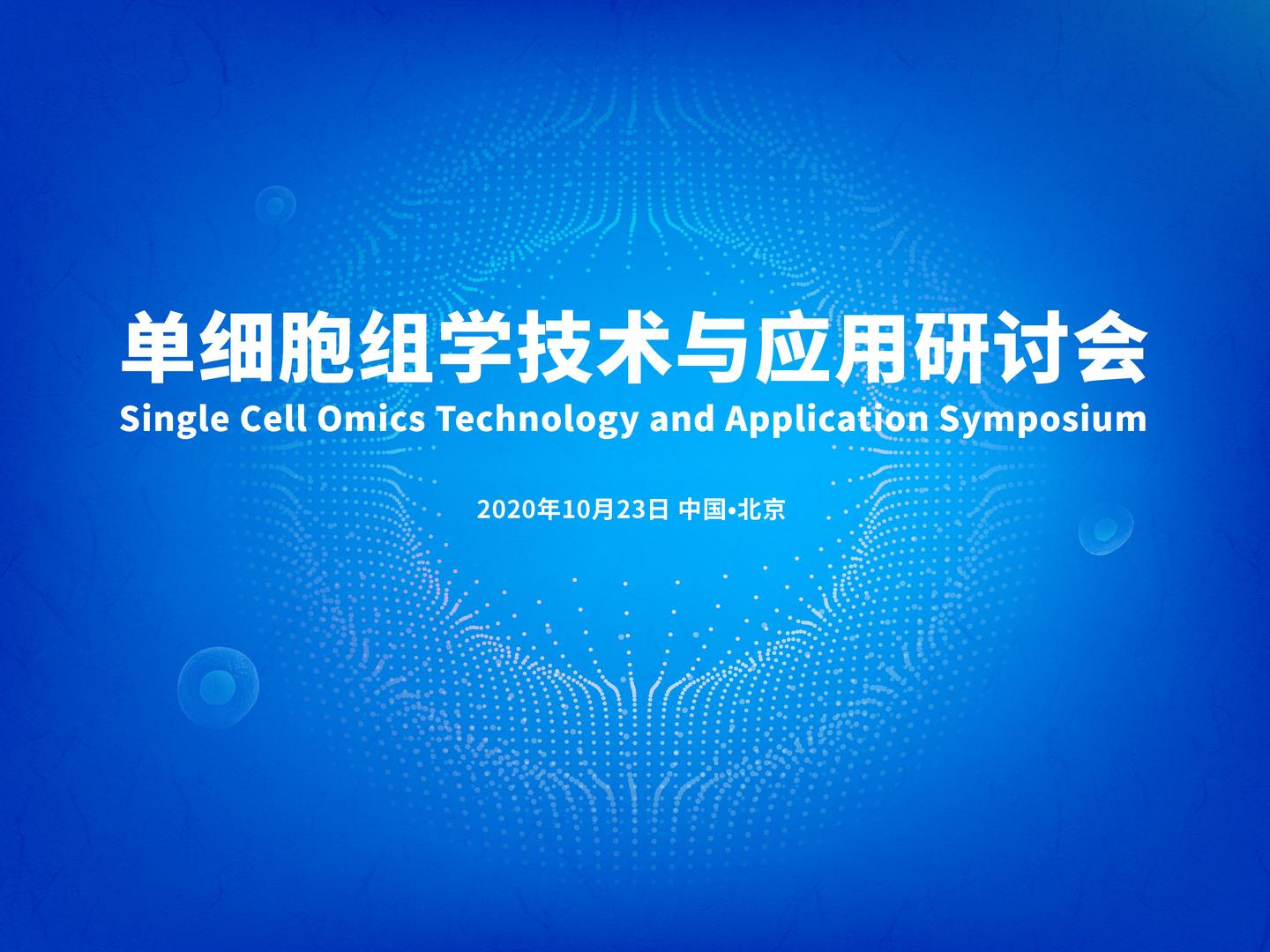 单细胞组学技术与应用研讨会
Single Cell Omics Technology and Application Symposium

2020年10月23日 中国•北京